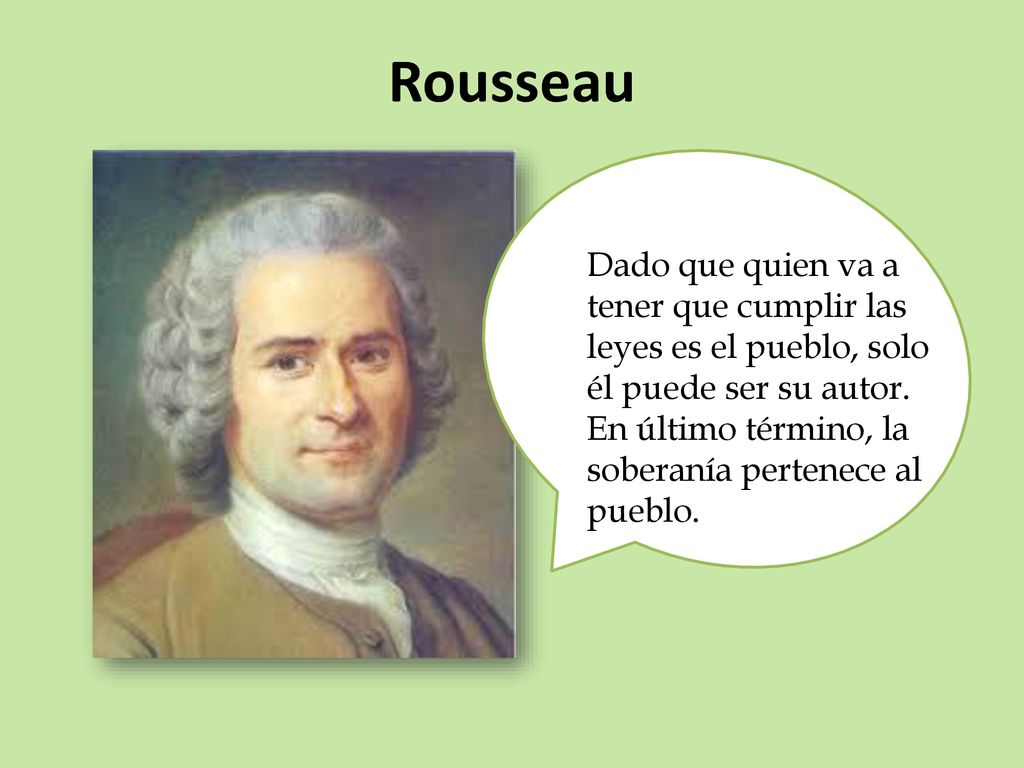 Rousseau

Dado que quien va a tener que cumplir las leyes es el pueblo, solo él puede ser su autor. En último término, la soberanía pertenece al pueblo.